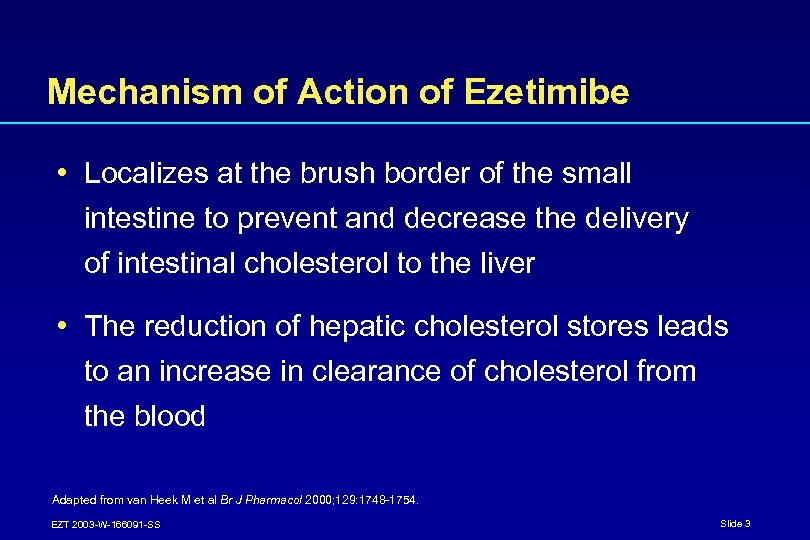 Mechanism of Action of Ezetimibe

• Localizes at the brush border of the small intestine to prevent and decrease the delivery of intestinal cholesterol to the liver

• The reduction of hepatic cholesterol stores leads to an increase in clearance of cholesterol from the blood

Adapted from van Heek M et al Br J Pharmacol 2000;129:1748-1754.

EZT 2003-W-166091-SS

Slide 3